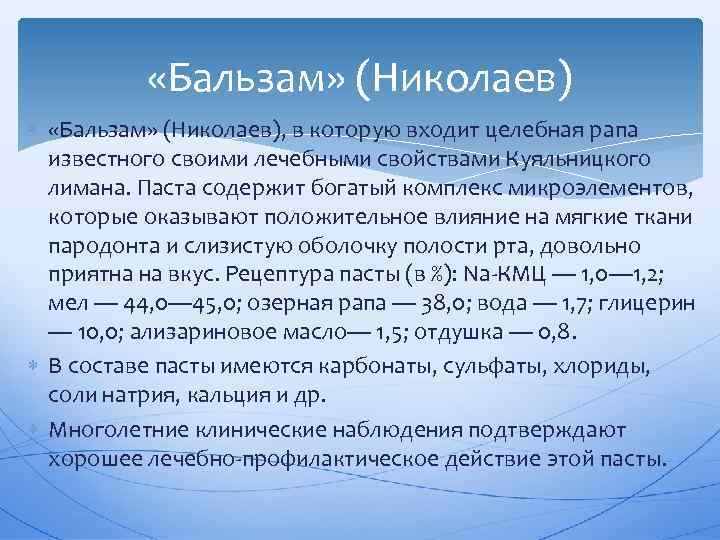 «Бальзам» (Николаев)

«Бальзам» (Николаев), в которую входит целебная рапа известного своими лечебными свойствами Куяльницкого лимана. Паста содержит богатый комплекс микроэлементов, которые оказывают положительное влияние на мягкие ткани пародонта и слизистую оболочку полости рта, довольно приятна на вкус. Рецептура пасты (в %): Na-КМЦ — 1,0—1,2; мел — 44,0—45,0; озерная рапа — 38,0; вода — 1,7; глицерин — 10,0; ализариновое масло— 1,5; отдушка — 0,8.

В составе пасты имеются карбонаты, сульфаты, хлориды, соли натрия, кальция и др.

Многолетние клинические наблюдения подтверждают хорошее лечебно-профилактическое действие этой пасты.